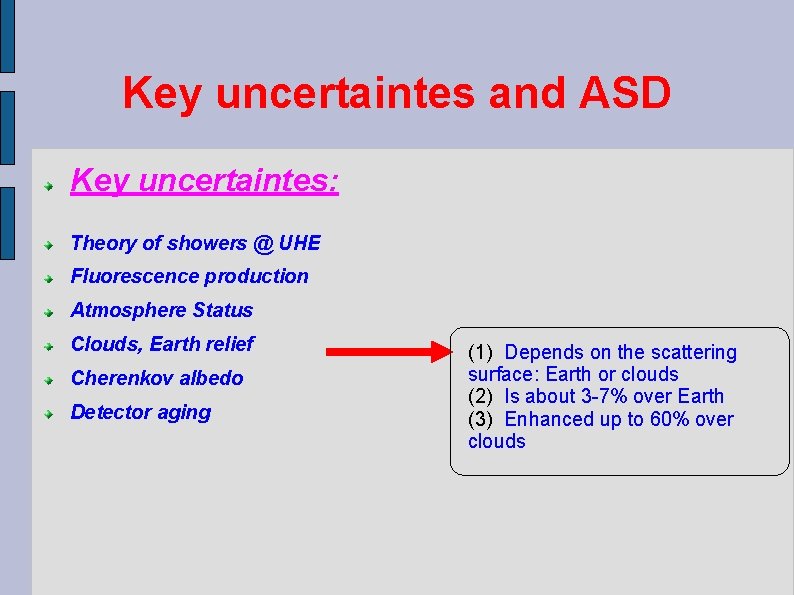 Key uncertaintes and ASD

Key uncertaintes:

Theory of showers @ UHE

Fluorescence production

Atmosphere Status

Clouds, Earth relief

Cherenkov albedo

Detector aging

(1) Depends on the scattering surface: Earth or clouds
(2) Is about 3-7% over Earth
(3) Enhanced up to 60% over clouds